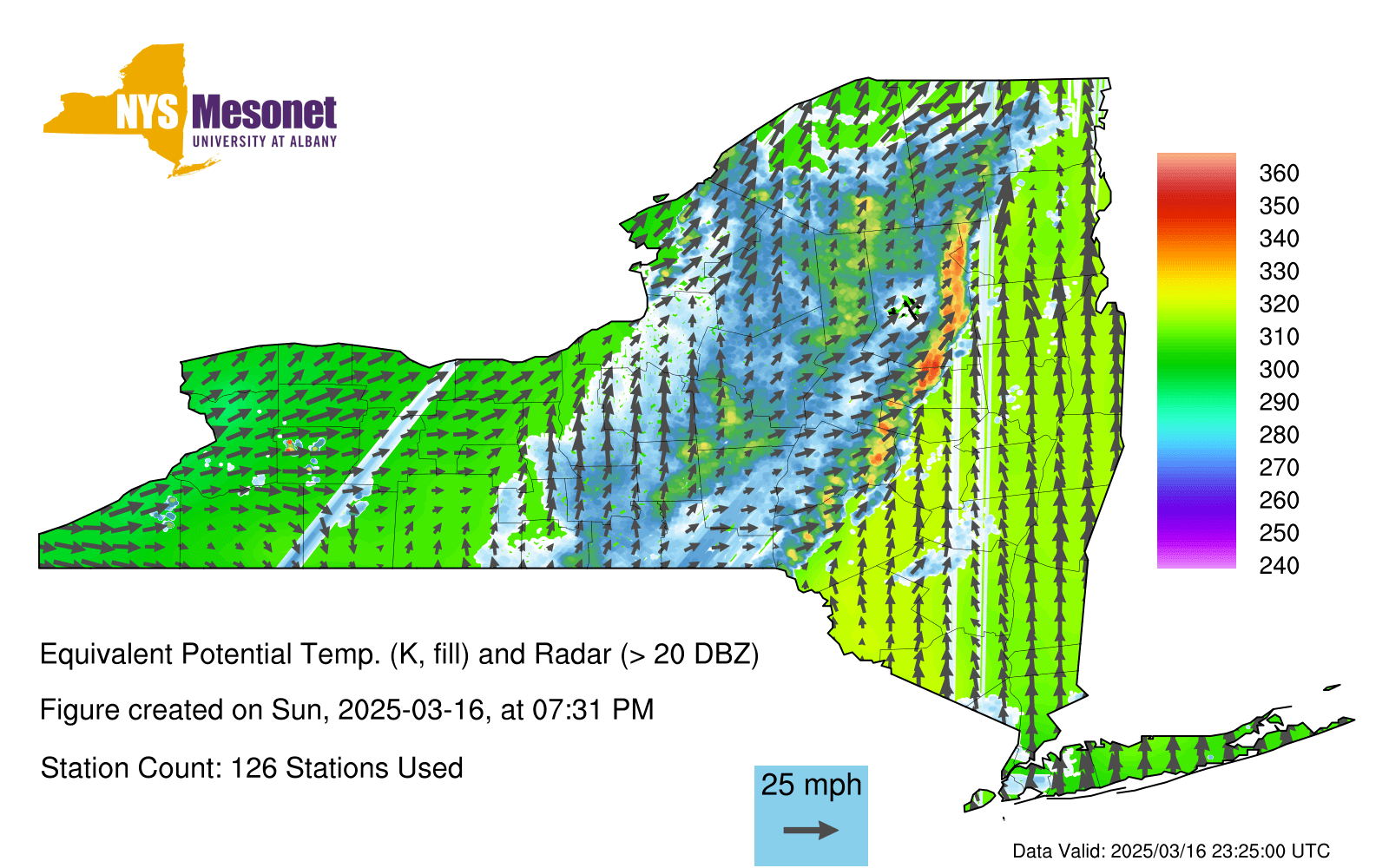 NYS Mesonet
UNIVERSITY AT ALBANY

360
350
340
330
320
310
300
290
280
270
260
250
240

Equivalent Potential Temp. (K, fill) and Radar (> 20 DBZ)

Figure created on Sun, 2025-03-16, at 07:31 PM

Station Count: 126 Stations Used

25 mph

Data Valid: 2025/03/16 23:25:00 UTC